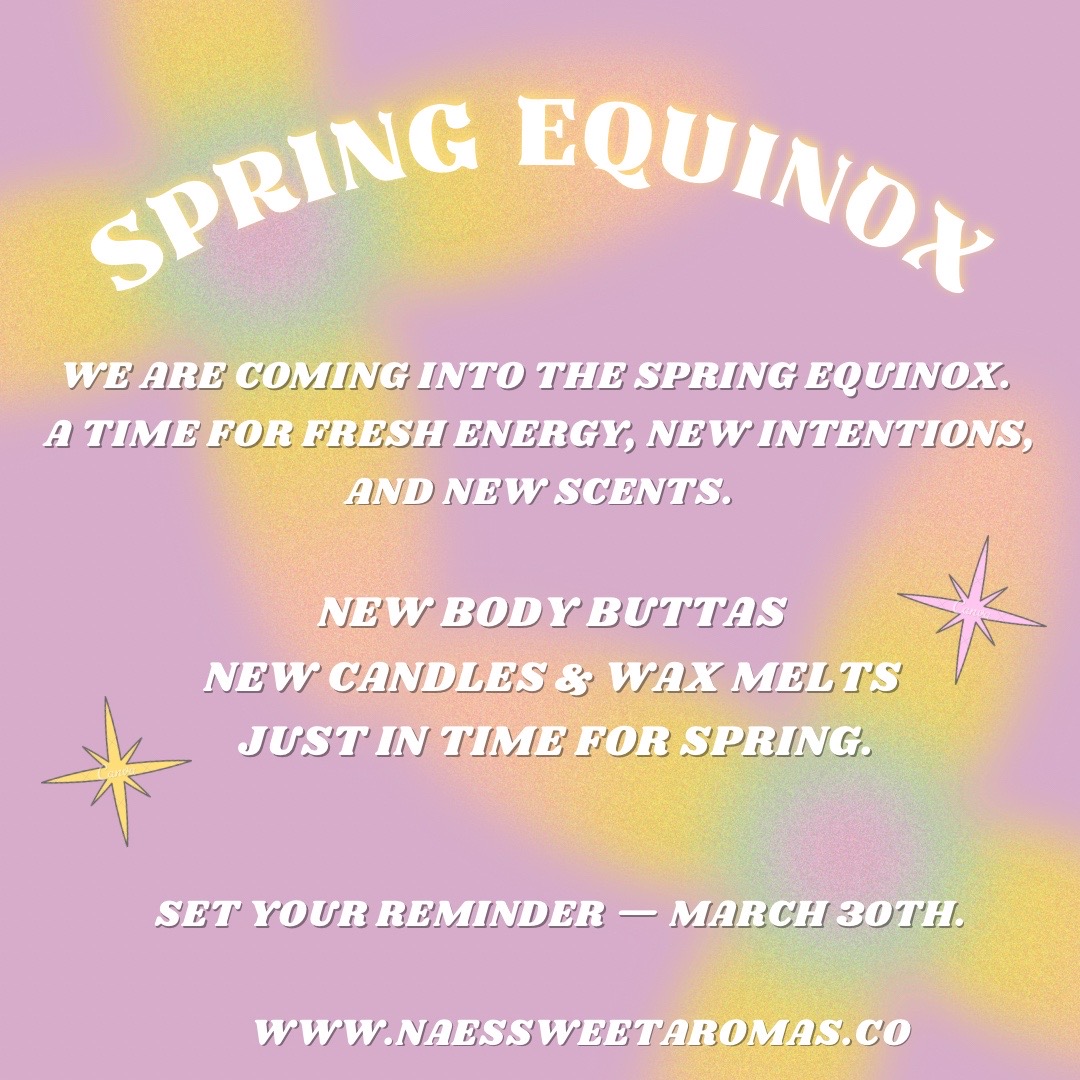 SPRING EQUINOX

WE ARE COMING INTO THE SPRING EQUINOX. A TIME FOR FRESH ENERGY, NEW INTENTIONS, AND NEW SCENTS.

NEW BODY BUTTAS
NEW CANDLES & WAX MELTS
JUST IN TIME FOR SPRING.

SET YOUR REMINDER — MARCH 30TH.

WWW.NAESSWEETAROMAS.CO